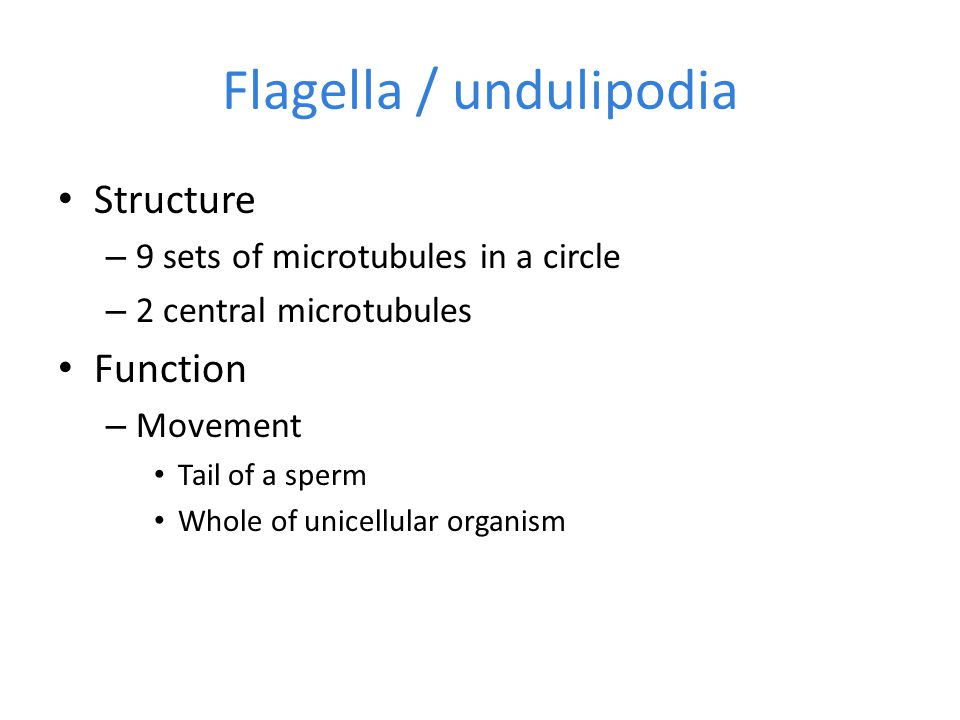 Flagella / undulipodia

• Structure
– 9 sets of microtubules in a circle
– 2 central microtubules
• Function
– Movement
• Tail of a sperm
• Whole of unicellular organism